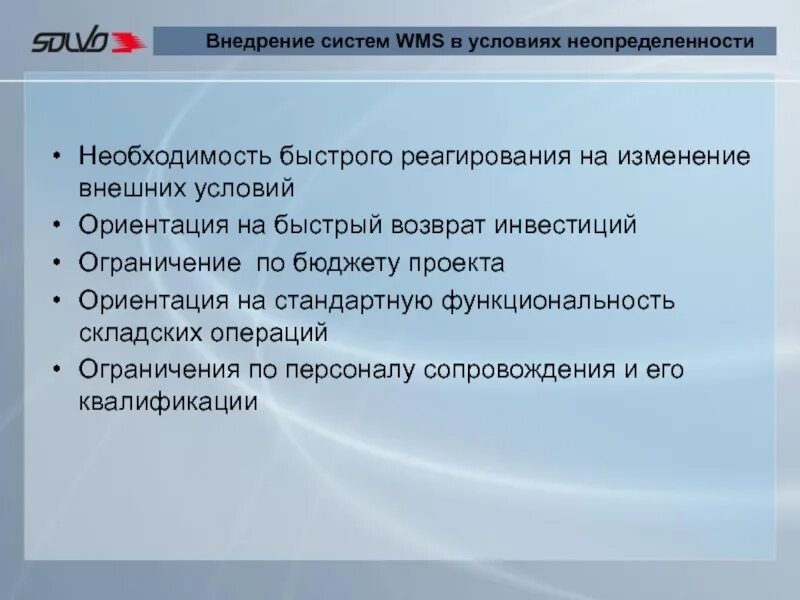 SOLVO

Внедрение систем WMS в условиях неопределенности

• Необходимость быстрого реагирования на изменение внешних условий
• Ориентация на быстрый возврат инвестиций
• Ограничение по бюджету проекта
• Ориентация на стандартную функциональность складских операций
• Ограничения по персоналу сопровождения и его квалификации